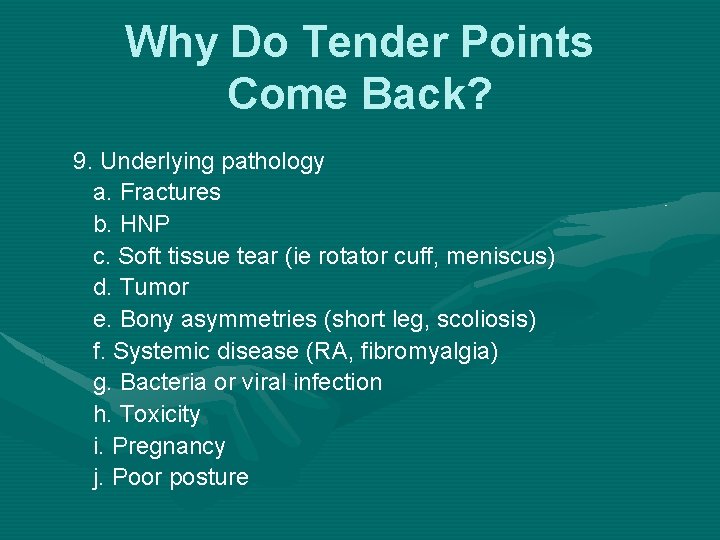 Why Do Tender Points Come Back?

9. Underlying pathology
a. Fractures
b. HNP
c. Soft tissue tear (ie rotator cuff, meniscus)
d. Tumor
e. Bony asymmetries (short leg, scoliosis)
f. Systemic disease (RA, fibromyalgia)
g. Bacteria or viral infection
h. Toxicity
i. Pregnancy
j. Poor posture